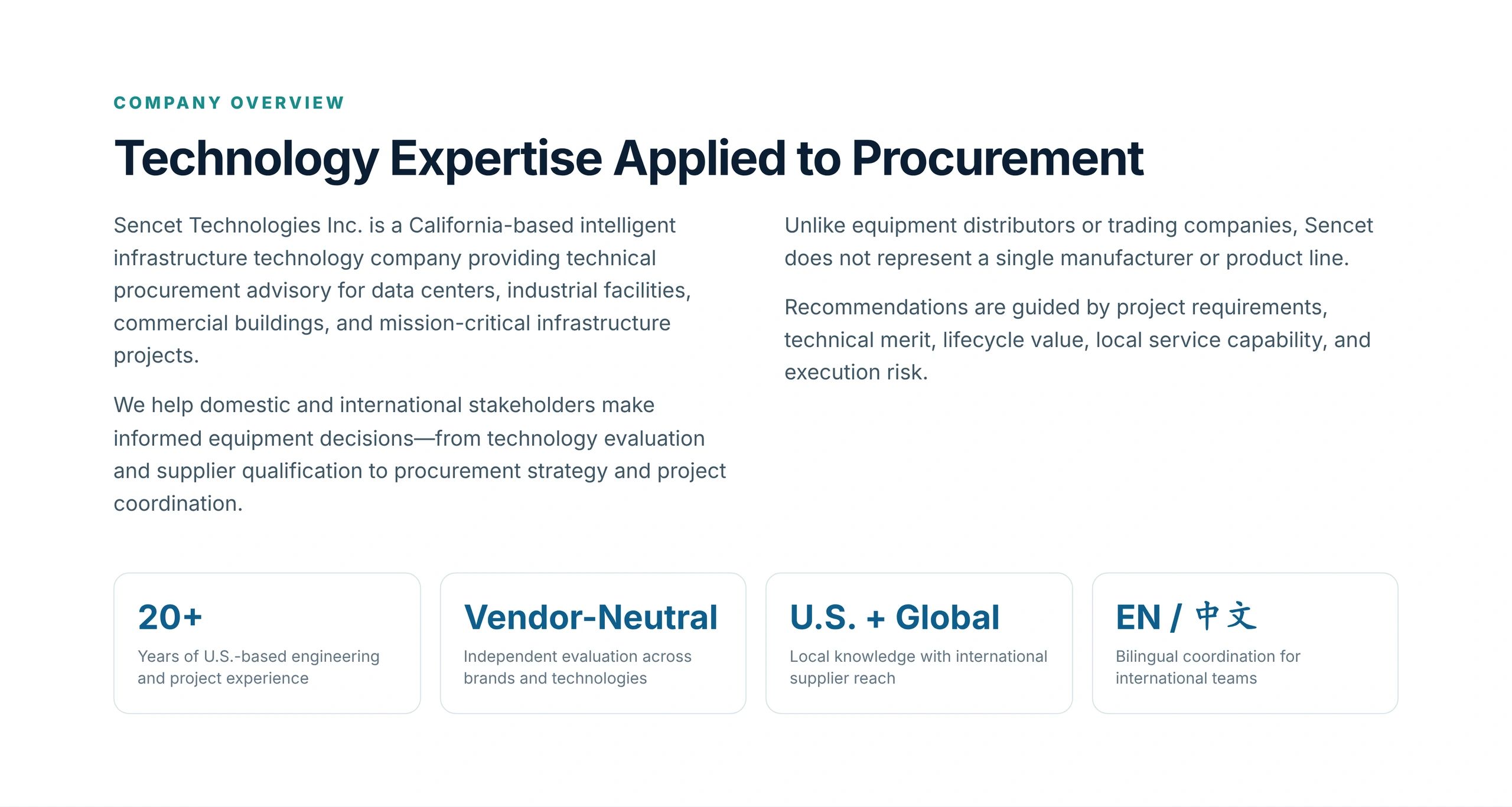 COMPANY OVERVIEW

Technology Expertise Applied to Procurement

Sencet Technologies Inc. is a California-based intelligent infrastructure technology company providing technical procurement advisory for data centers, industrial facilities, commercial buildings, and mission-critical infrastructure projects.

We help domestic and international stakeholders make informed equipment decisions—from technology evaluation and supplier qualification to procurement strategy and project coordination.

Unlike equipment distributors or trading companies, Sencet does not represent a single manufacturer or product line.

Recommendations are guided by project requirements, technical merit, lifecycle value, local service capability, and execution risk.

20+
Years of U.S.-based engineering and project experience

Vendor-Neutral
Independent evaluation across brands and technologies

U.S. + Global
Local knowledge with international supplier reach

EN / 中文
Bilingual coordination for international teams